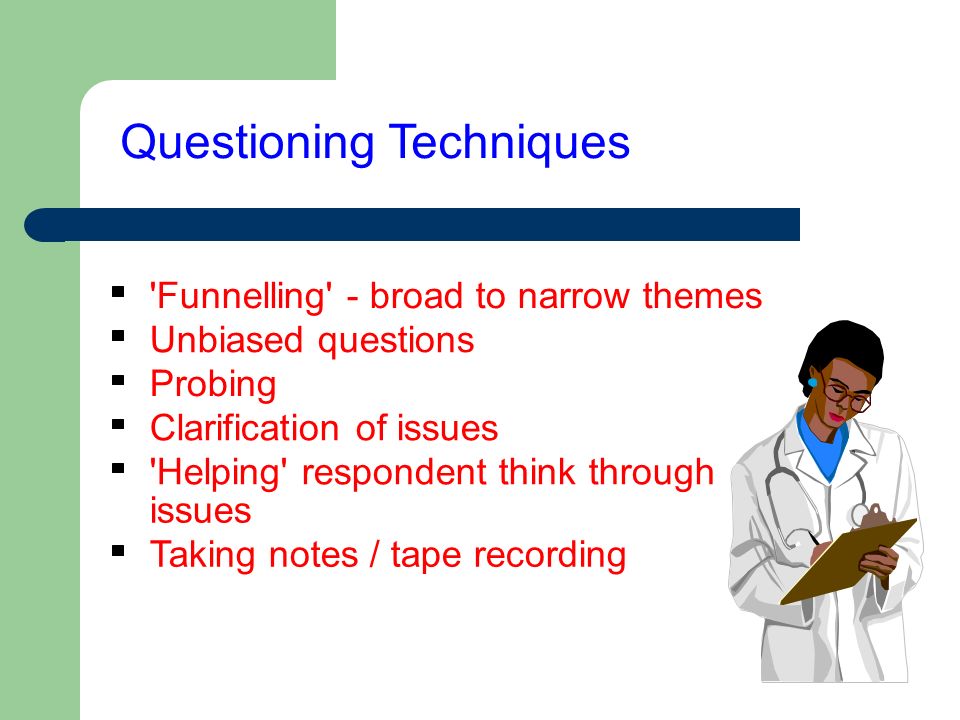 Questioning Techniques

- 'Funnelling' - broad to narrow themes
- Unbiased questions
- Probing
- Clarification of issues
- 'Helping' respondent think through issues
- Taking notes / tape recording